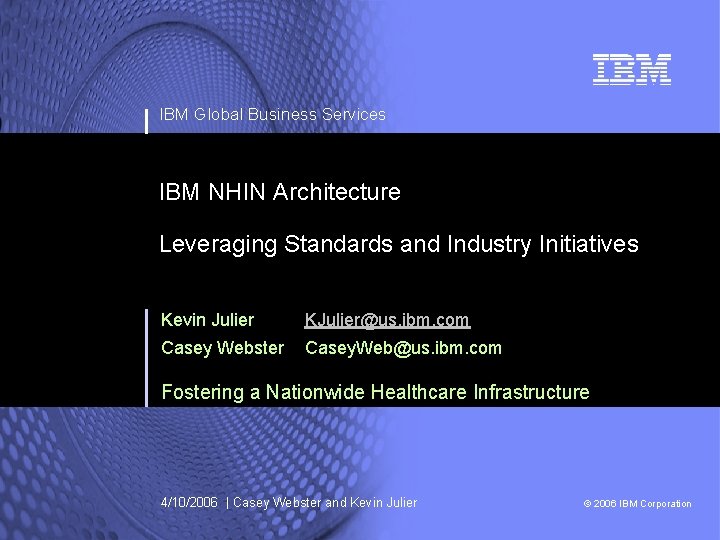 IBM

IBM Global Business Services

IBM NHIN Architecture

Leveraging Standards and Industry Initiatives

Kevin Julier KJulier@us.ibm.com
Casey Webster CaseyWeb@us.ibm.com

Fostering a Nationwide Healthcare Infrastructure

4/10/2006 | Casey Webster and Kevin Julier

© 2006 IBM Corporation